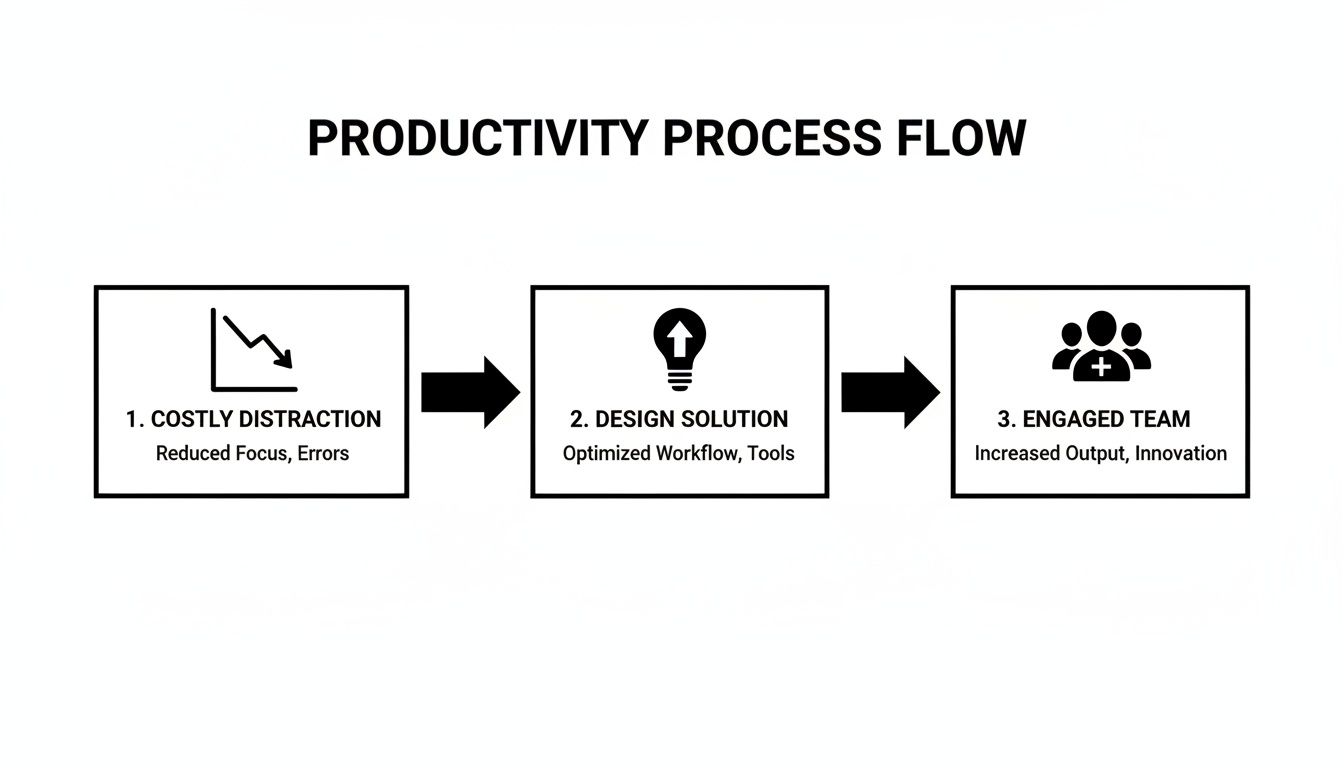 PRODUCTIVITY PROCESS FLOW

1. COSTLY DISTRACTION
Reduced Focus, Errors

2. DESIGN SOLUTION
Optimized Workflow, Tools

3. ENGAGED TEAM
Increased Output, Innovation